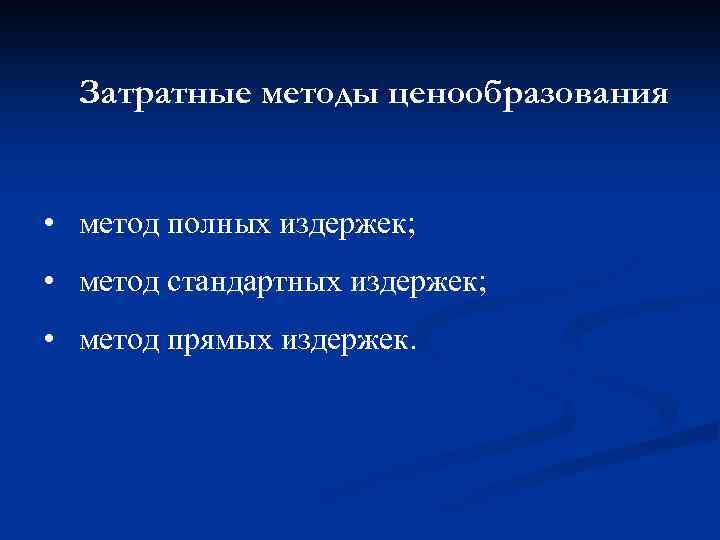 Затратные методы ценообразования

• метод полных издержек;
• метод стандартных издержек;
• метод прямых издержек.